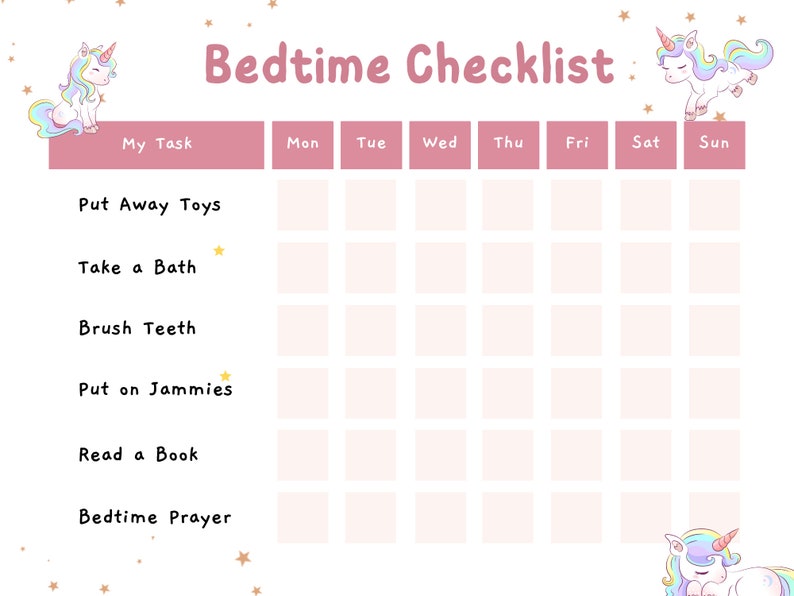 Bedtime Checklist

| My Task | Mon | Tue | Wed | Thu | Fri | Sat | Sun |
|---|---|---|---|---|---|---|---|
| Put Away Toys | | | | | | | |
| Take a Bath | | | | | | | |
| Brush Teeth | | | | | | | |
| Put on Jammies | | | | | | | |
| Read a Book | | | | | | | |
| Bedtime Prayer | | | | | | | |